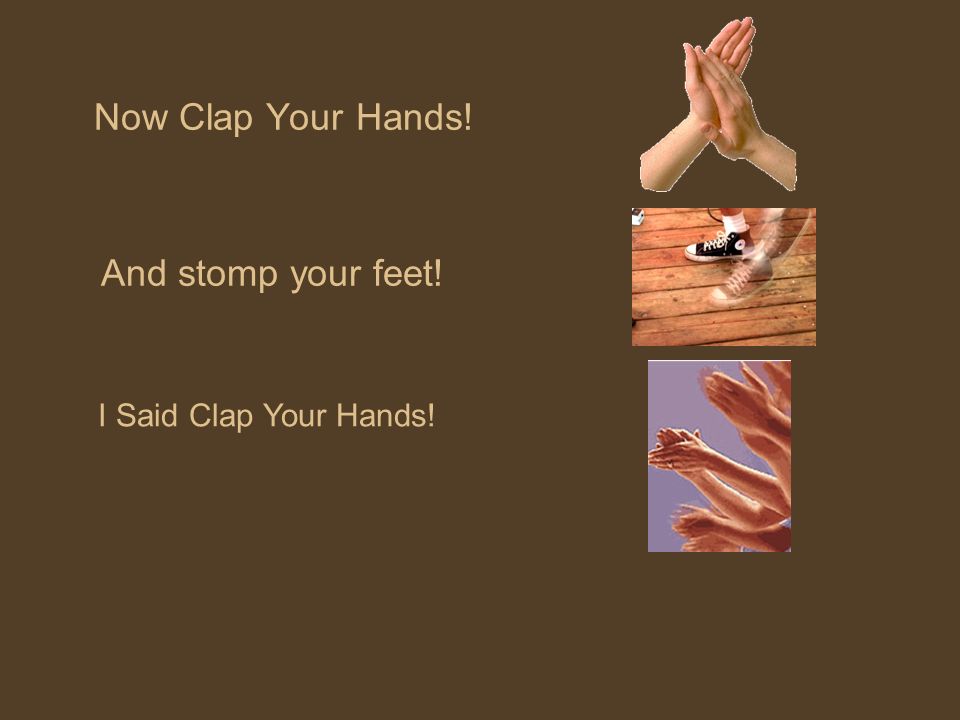 Now Clap Your Hands!

And stomp your feet!

I Said Clap Your Hands!